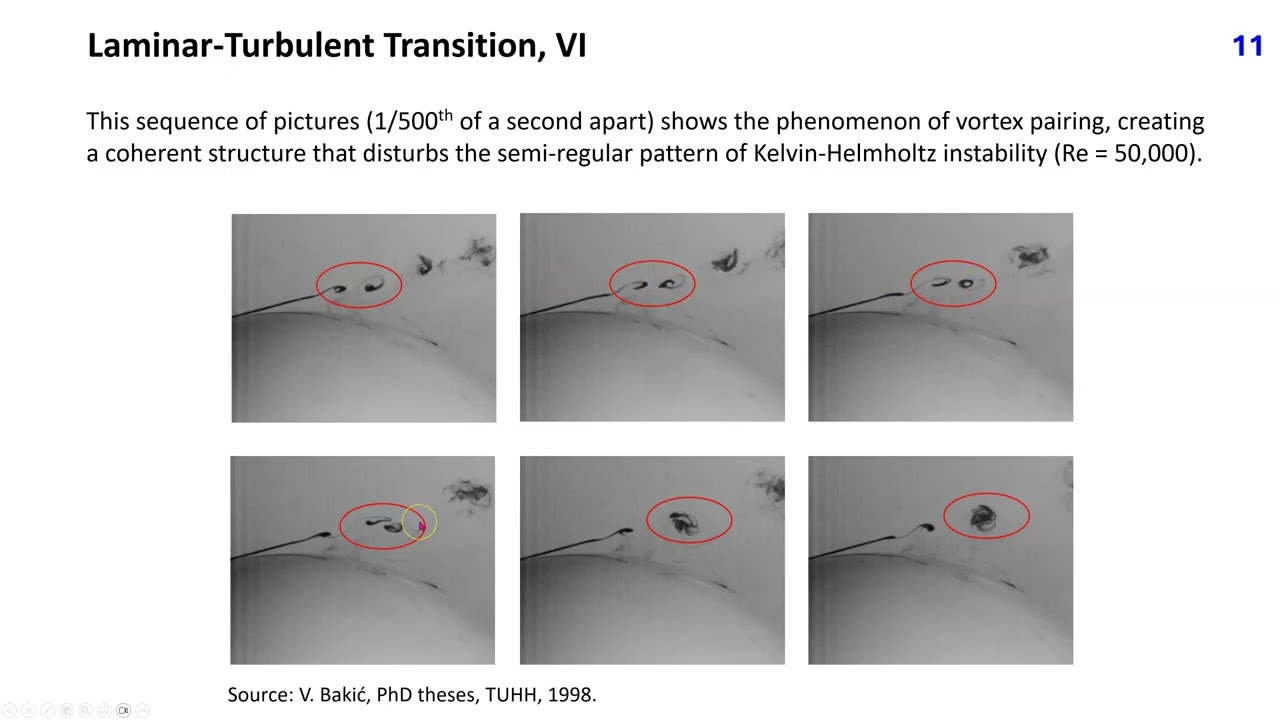 Laminar-Turbulent Transition, VI

11

This sequence of pictures (1/500$^{th}$ of a second apart) shows the phenomenon of vortex pairing, creating a coherent structure that disturbs the semi-regular pattern of Kelvin-Helmholtz instability (Re = 50,000).

Source: V. Bakić, PhD theses, TUHH, 1998.